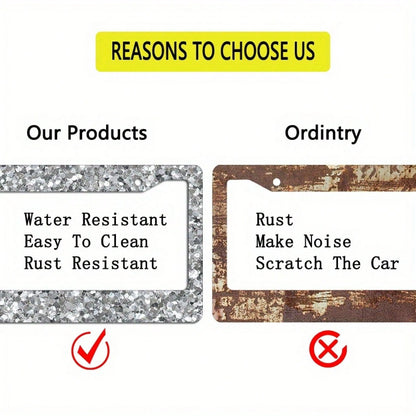 REASONS TO CHOOSE US

Our Products

Water Resistant
Easy To Clean
Rust Resistant

Ordintry

Rust
Make Noise
Scratch The Car